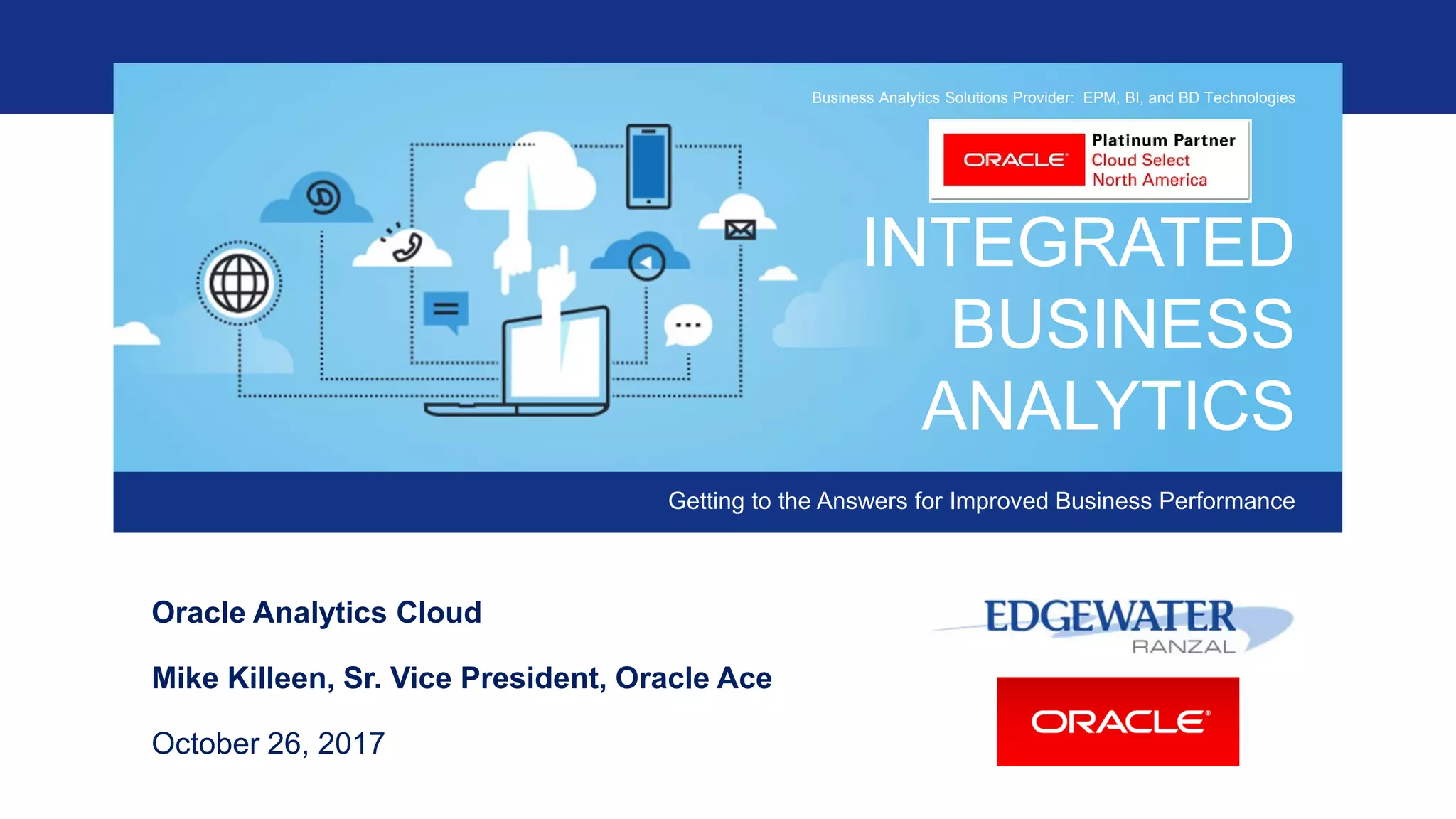 Business Analytics Solutions Provider: EPM, BI, and BD Technologies

ORACLE Platinum Partner
Cloud Select
North America

INTEGRATED
BUSINESS
ANALYTICS

Getting to the Answers for Improved Business Performance

Oracle Analytics Cloud

Mike Killeen, Sr. Vice President, Oracle Ace

October 26, 2017

EDGEWATER
RANZAL

ORACLE